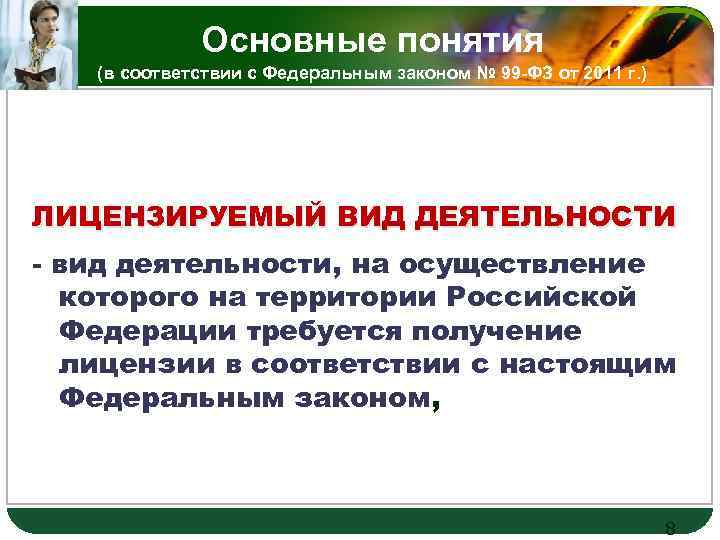 Основные понятия
(в соответствии с Федеральным законом № 99-ФЗ от 2011 г.)

ЛИЦЕНЗИРУЕМЫЙ ВИД ДЕЯТЕЛЬНОСТИ

- вид деятельности, на осуществление которого на территории Российской Федерации требуется получение лицензии в соответствии с настоящим Федеральным законом,

8